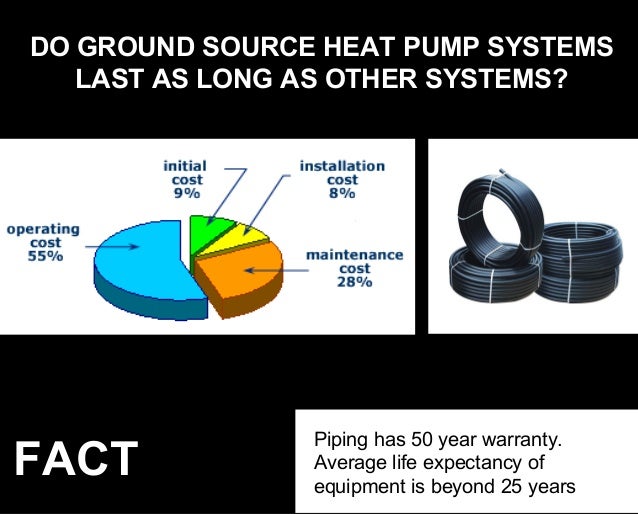 DO GROUND SOURCE HEAT PUMP SYSTEMS LAST AS LONG AS OTHER SYSTEMS?

initial cost 9%

installation cost 8%

operating cost 55%

maintenance cost 28%

FACT

Piping has 50 year warranty. Average life expectancy of equipment is beyond 25 years